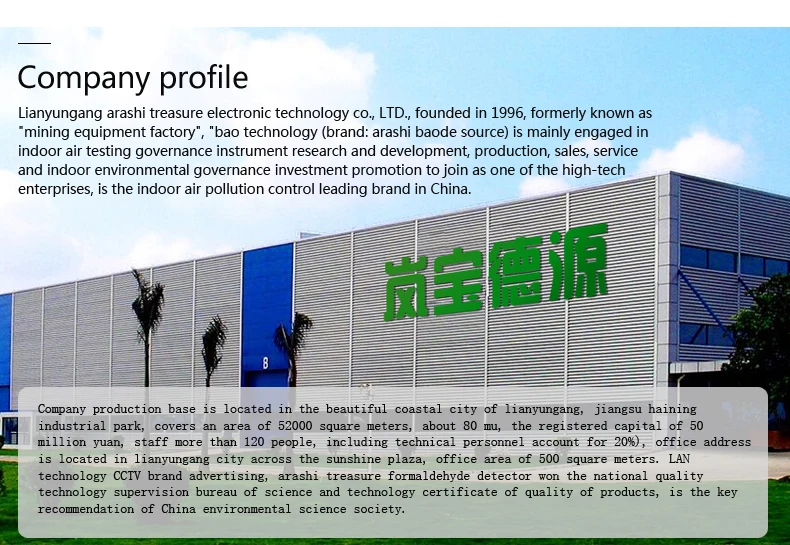 Company profile

Lianyungang arashi treasure electronic technology co., LTD., founded in 1996, formerly known as "mining equipment factory", "bao technology (brand: arashi baode source) is mainly engaged in indoor air testing governance instrument research and development, production, sales, service and indoor environmental governance investment promotion to join as one of the high-tech enterprises, is the indoor air pollution control leading brand in China.

岚宝德源

B

Company production base is located in the beautiful coastal city of lianyungang, jiangsu haining industrial park, covers an area of 52000 square meters, about 80 mu, the registered capital of 50 million yuan, staff more than 120 people, including technical personnel account for 20%), office address is located in lianyungang city across the sunshine plaza, office area of 500 square meters. LAN technology CCTV brand advertising, arashi treasure formaldehyde detector won the national quality technology supervision bureau of science and technology certificate of quality of products, is the key recommendation of China environmental science society.